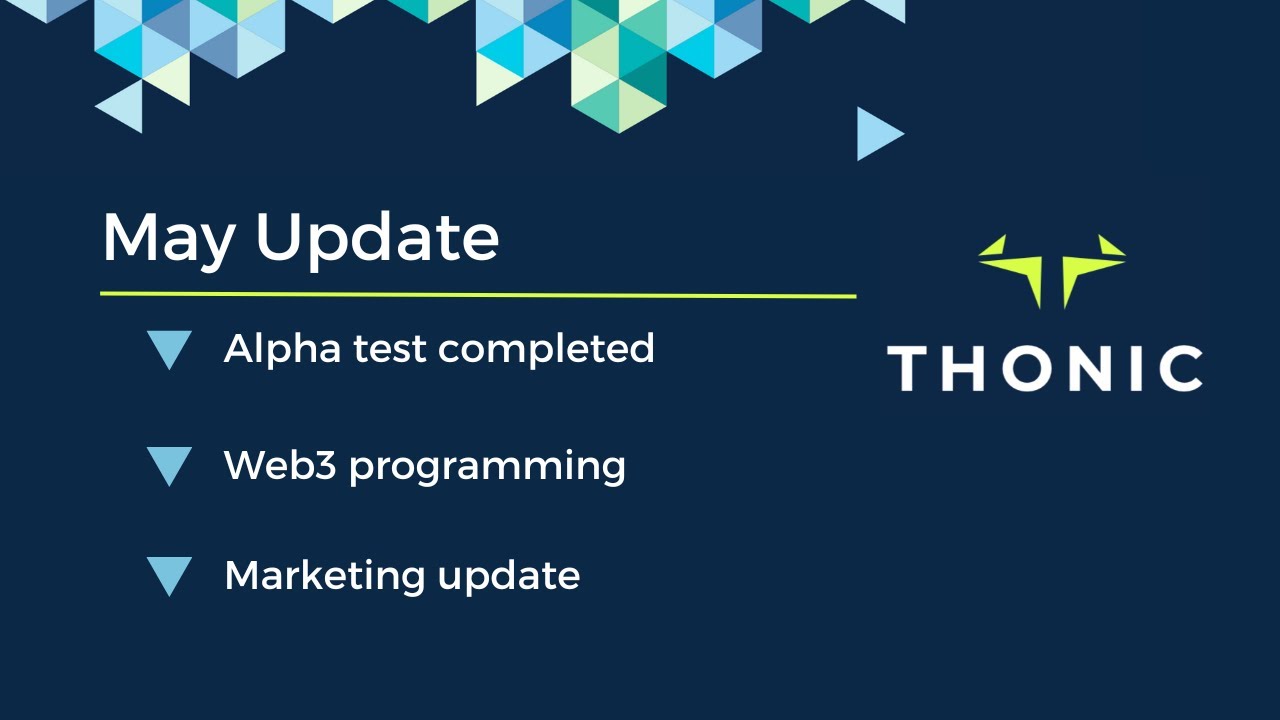 May Update

Alpha test completed

Web3 programming

Marketing update

THONIC